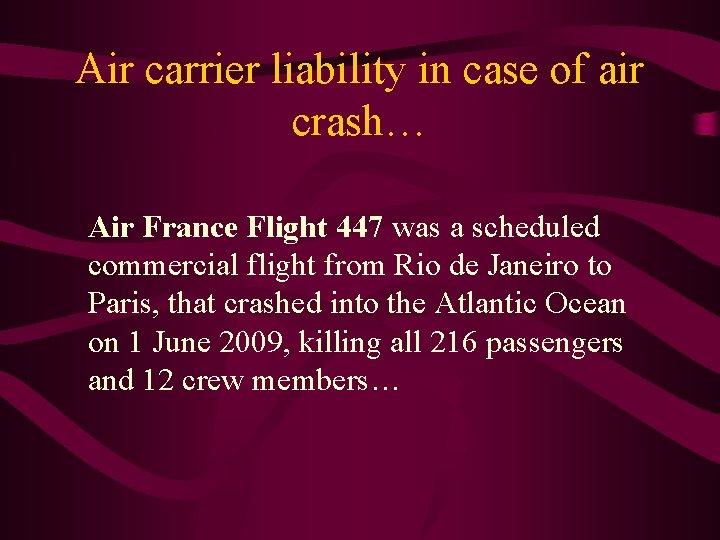 Air carrier liability in case of air crash…

Air France Flight 447 was a scheduled commercial flight from Rio de Janeiro to Paris, that crashed into the Atlantic Ocean on 1 June 2009, killing all 216 passengers and 12 crew members…